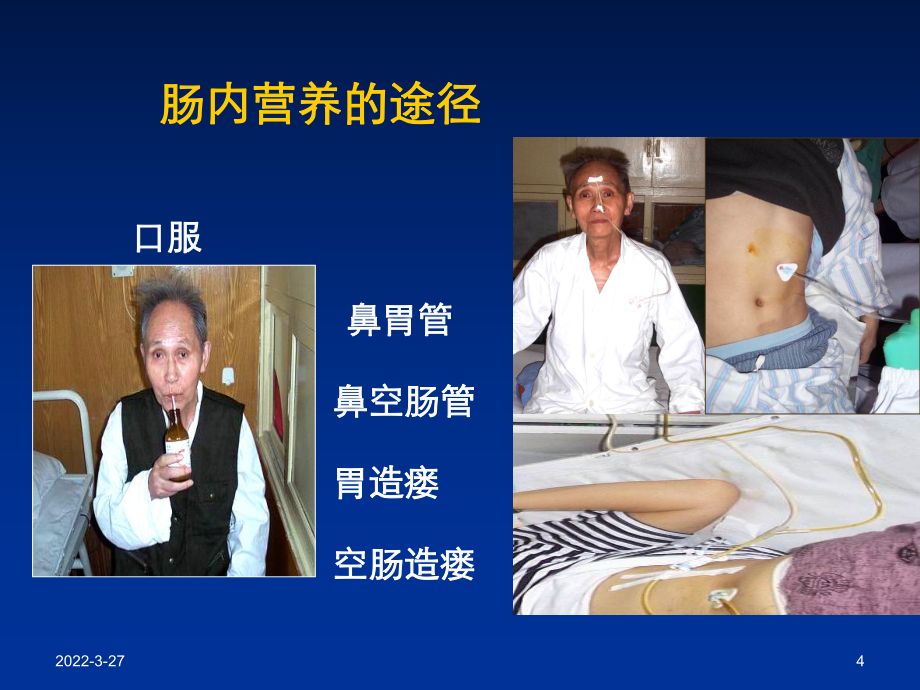 肠内营养的途径

口服

鼻胃管

鼻空肠管

胃造瘘

空肠造瘘

2022-3-27

4